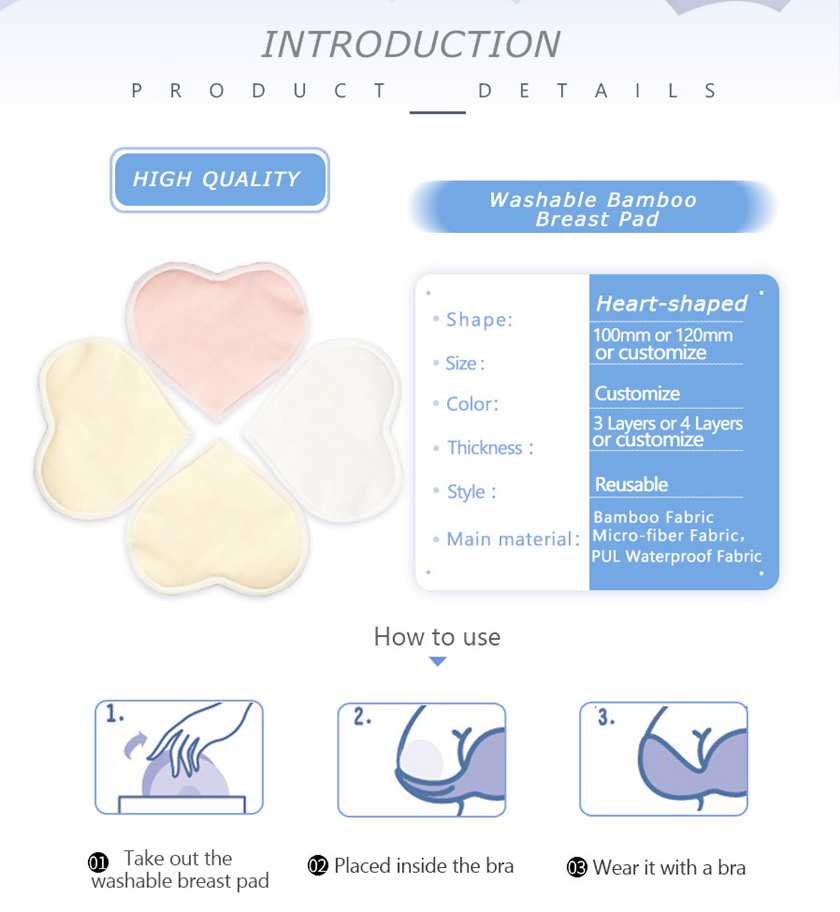 INTRODUCTION

PRODUCT DETAILS

HIGH QUALITY

Washable Bamboo Breast Pad

| | |
|---|---|
| Shape: | Heart-shaped |
| Size: | 100mm or 120mm or customize |
| Color: | Customize |
| Thickness: | 3 Layers or 4 Layers or customize |
| Style: | Reusable |
| Main material: | Bamboo Fabric Micro-fiber Fabric, PUL Waterproof Fabric |

How to use

1.

2.

3.

01 Take out the washable breast pad

02 Placed inside the bra

03 Wear it with a bra